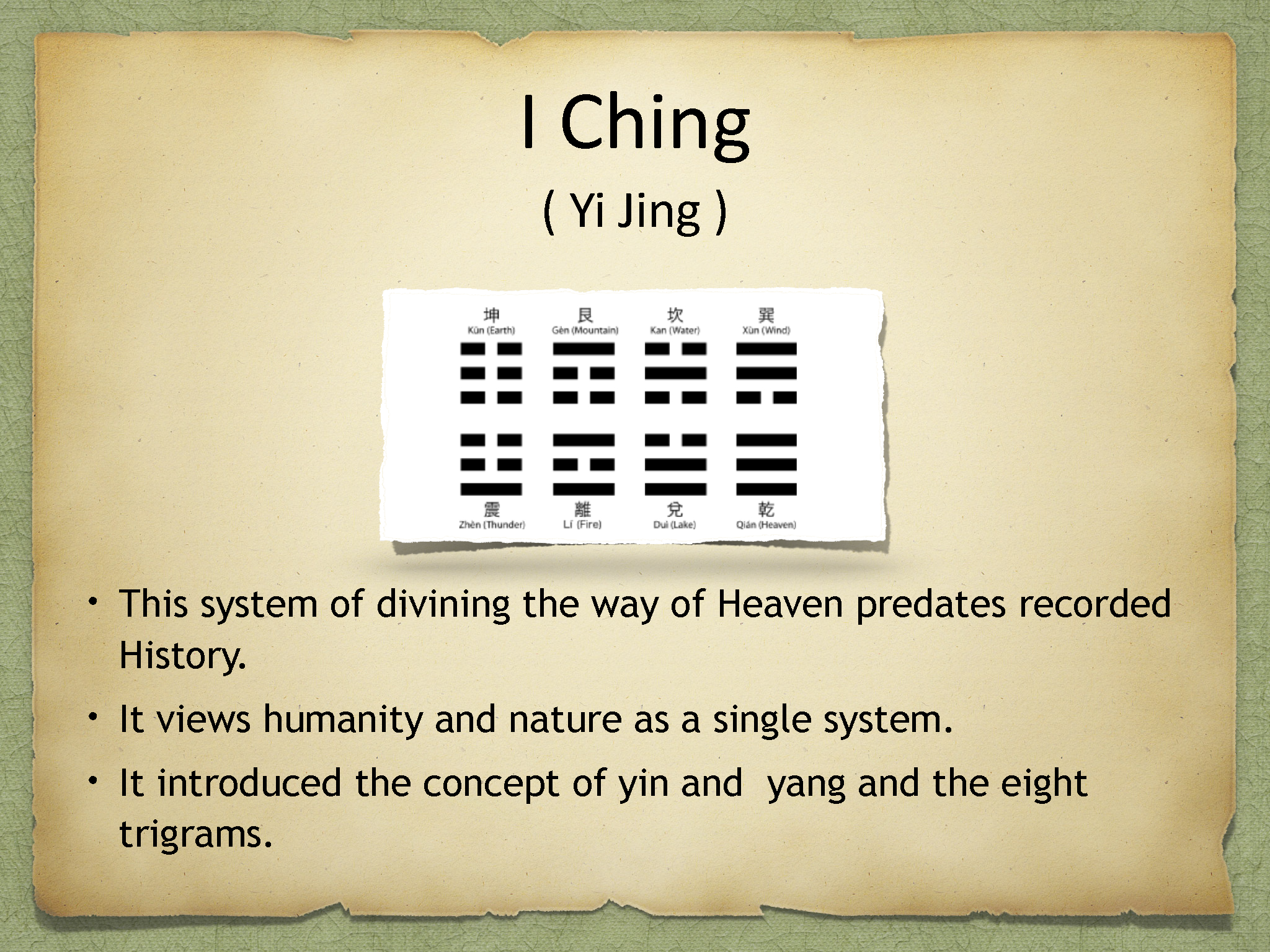 I Ching

( Yi Jing )

坤
Kūn (Earth)

艮
Gèn (Mountain)

坎
Kan (Water)

巽
Xùn (Wind)

震
Zhèn (Thunder)

離
Lí (Fire)

兌
Dui (Lake)

乾
Qián (Heaven)

• This system of divining the way of Heaven predates recorded History.

• It views humanity and nature as a single system.

• It introduced the concept of yin and yang and the eight trigrams.